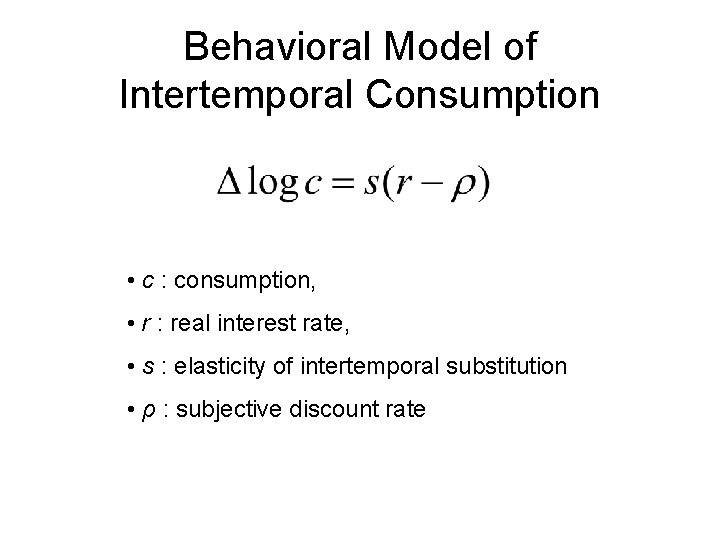 Behavioral Model of Intertemporal Consumption

$\Delta \log c = s(r - \rho)$

• $c$ : consumption,

• $r$ : real interest rate,

• $s$ : elasticity of intertemporal substitution

• $\rho$ : subjective discount rate